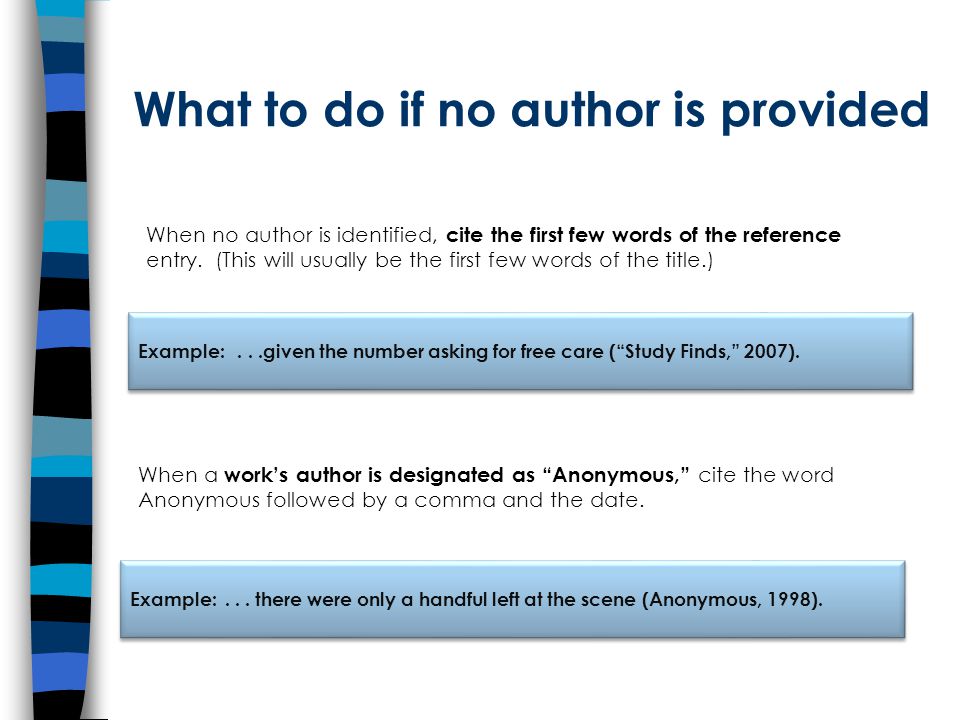 What to do if no author is provided

When no author is identified, cite the first few words of the reference entry. (This will usually be the first few words of the title.)

Example: . . .given the number asking for free care (“Study Finds,” 2007).

When a work’s author is designated as “Anonymous,” cite the word Anonymous followed by a comma and the date.

Example: . . . there were only a handful left at the scene (Anonymous, 1998).